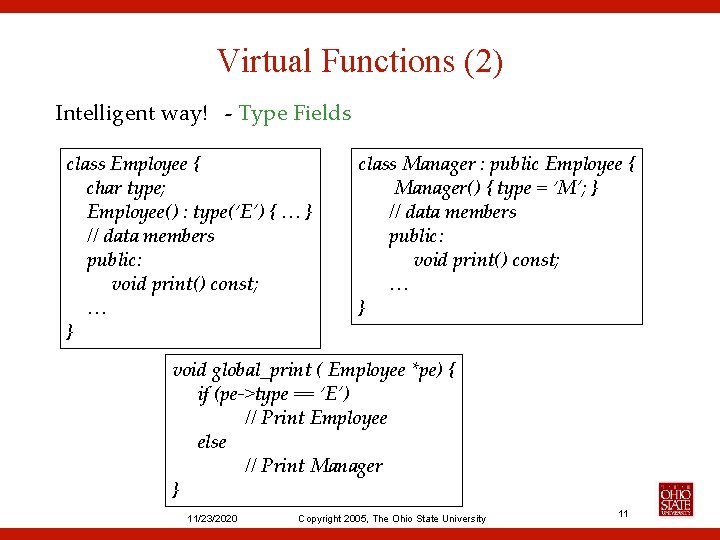 Virtual Functions (2)

Intelligent way! - Type Fields

class Employee {
char type;
Employee() : type('E') { … }
// data members
public:
void print() const;
…
}

class Manager : public Employee {
Manager() { type = 'M'; }
// data members
public:
void print() const;
…
}

void global_print ( Employee *pe) {
if (pe->type == 'E')
// Print Employee
else
// Print Manager
}

11/23/2020 Copyright 2005, The Ohio State University 11

THE OHIO STATE UNIVERSITY